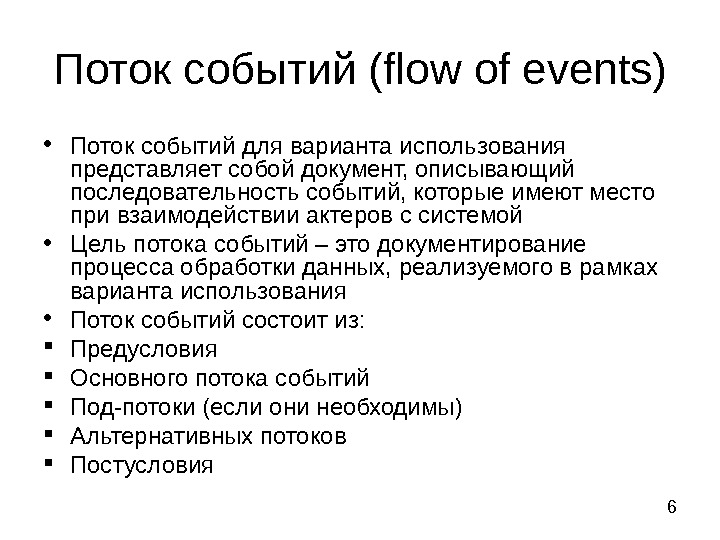 Поток событий (flow of events)

• Поток событий для варианта использования представляет собой документ, описывающий последовательность событий, которые имеют место при взаимодействии актеров с системой
• Цель потока событий – это документирование процесса обработки данных, реализуемого в рамках варианта использования
• Поток событий состоит из:
▪ Предусловия
▪ Основного потока событий
▪ Под-потоки (если они необходимы)
▪ Альтернативных потоков
▪ Постусловия

6